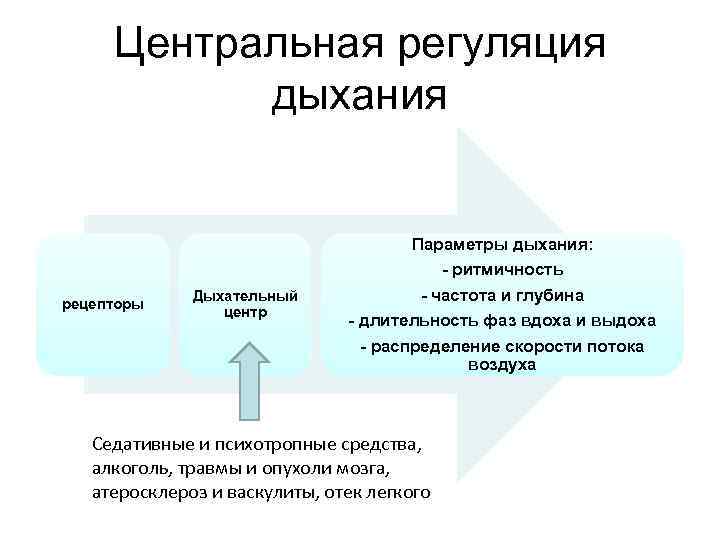 Центральная регуляция дыхания

рецепторы

Дыхательный центр

Параметры дыхания:
- ритмичность
- частота и глубина
- длительность фаз вдоха и выдоха
- распределение скорости потока воздуха

Седативные и психотропные средства, алкоголь, травмы и опухоли мозга, атеросклероз и васкулиты, отек легкого